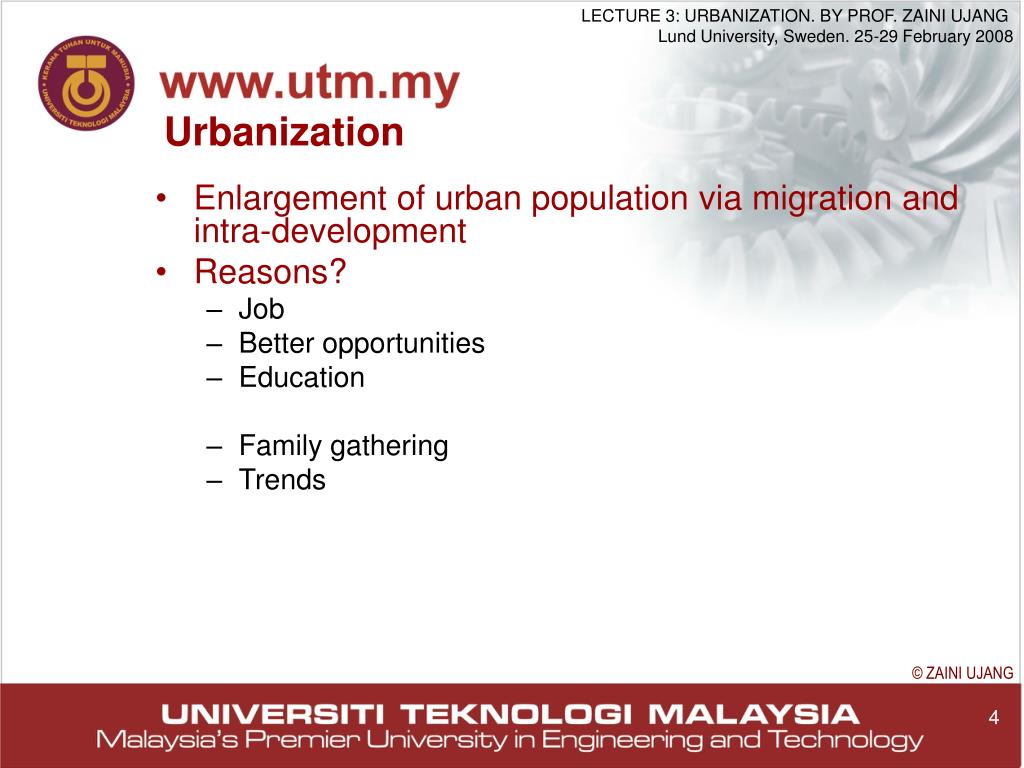 LECTURE 3: URBANIZATION. BY PROF. ZAINI UJANG
Lund University, Sweden. 25-29 February 2008

KERANA TUHAN UNTUK MANUSIA
UNIVERSITI TEKNOLOGI MALAYSIA

www.utm.my

Urbanization

• Enlargement of urban population via migration and intra-development
• Reasons?
– Job
– Better opportunities
– Education

– Family gathering
– Trends

© ZAINI UJANG

UNIVERSITI TEKNOLOGI MALAYSIA
Malaysia's Premier University in Engineering and Technology

4